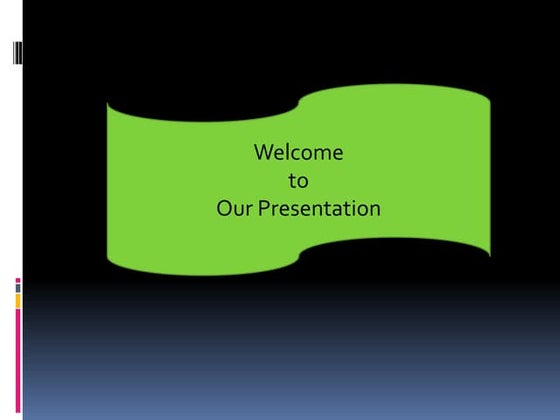 Welcome
to
Our Presentation